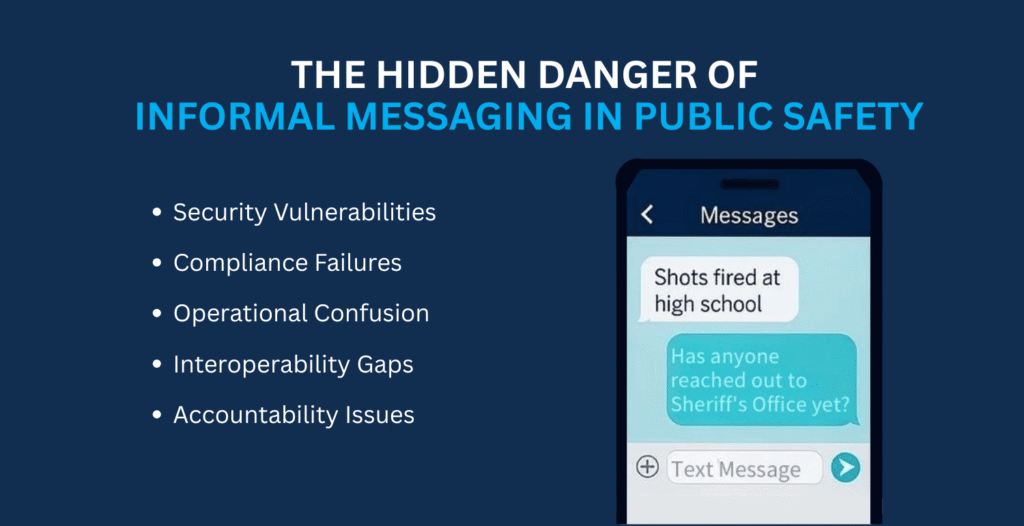 THE HIDDEN DANGER OF
INFORMAL MESSAGING IN PUBLIC SAFETY

• Security Vulnerabilities
• Compliance Failures
• Operational Confusion
• Interoperability Gaps
• Accountability Issues

Messages

Shots fired at high school

Has anyone reached out to Sheriff's Office yet?

Text Message